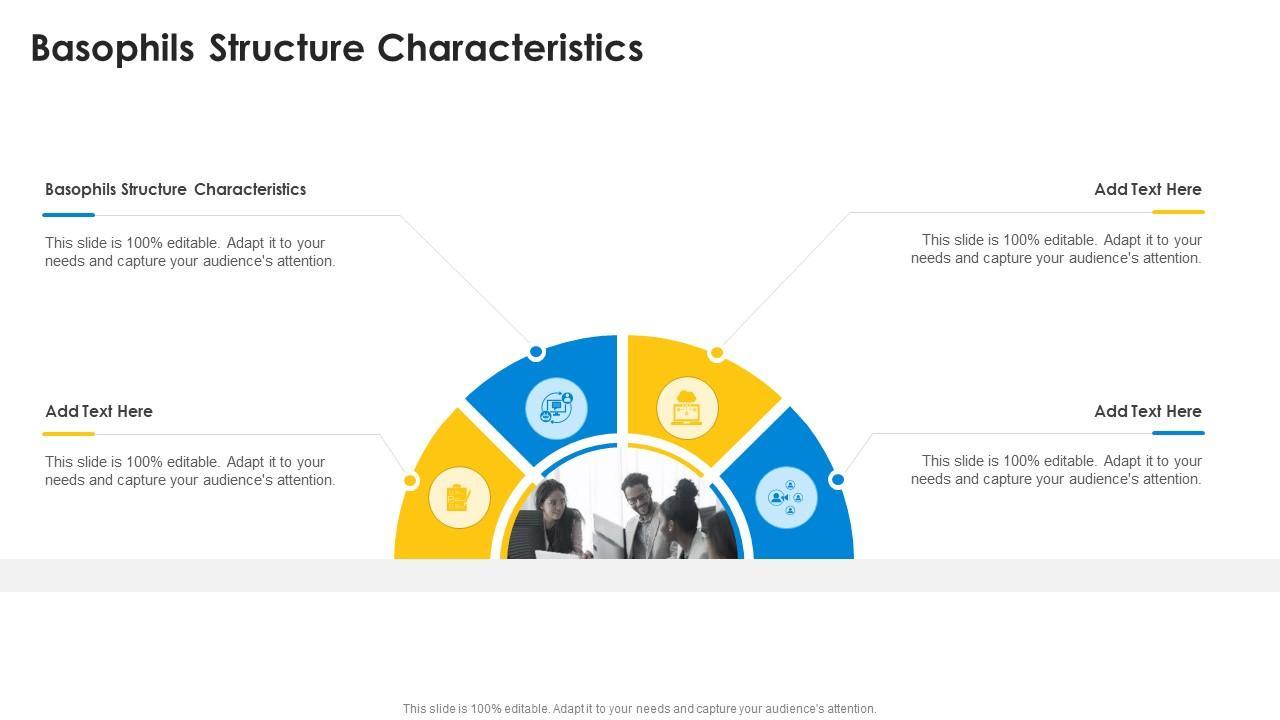 Basophils Structure Characteristics

Basophils Structure Characteristics

This slide is 100% editable. Adapt it to your needs and capture your audience's attention.

Add Text Here

This slide is 100% editable. Adapt it to your needs and capture your audience's attention.

Add Text Here

This slide is 100% editable. Adapt it to your needs and capture your audience's attention.

Add Text Here

This slide is 100% editable. Adapt it to your needs and capture your audience's attention.

This slide is 100% editable. Adapt it to your needs and capture your audience's attention.